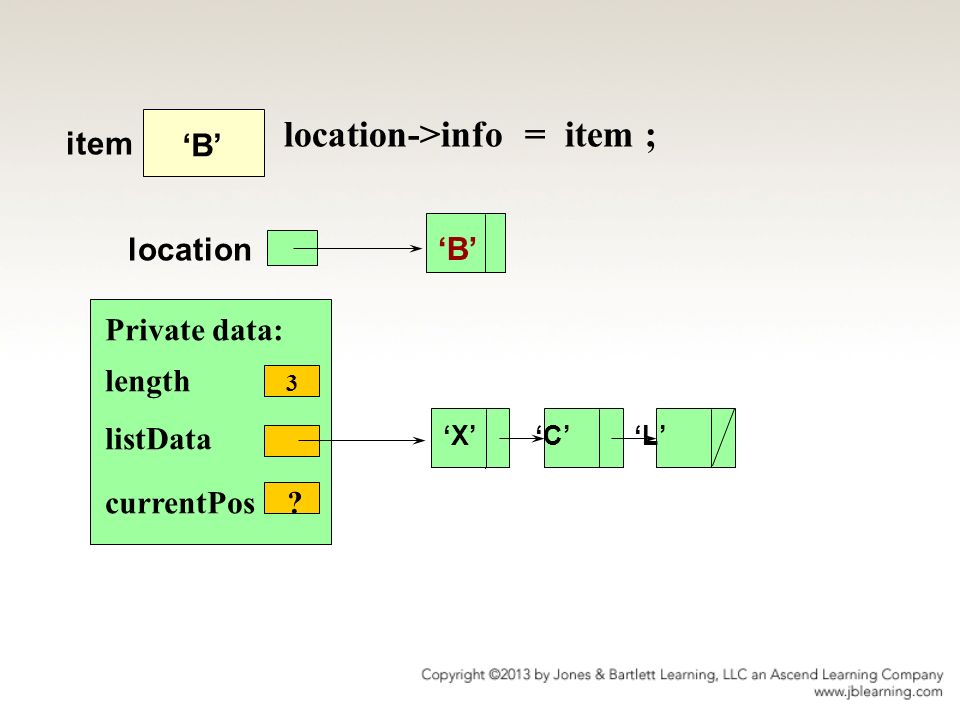 item ‘B’

location->info = item ;

location ‘B’

Private data:

length 3

listData

currentPos ?

‘X’ ‘C’ ‘L’

Copyright ©2013 by Jones & Bartlett Learning, LLC an Ascend Learning Company
www.jblearning.com